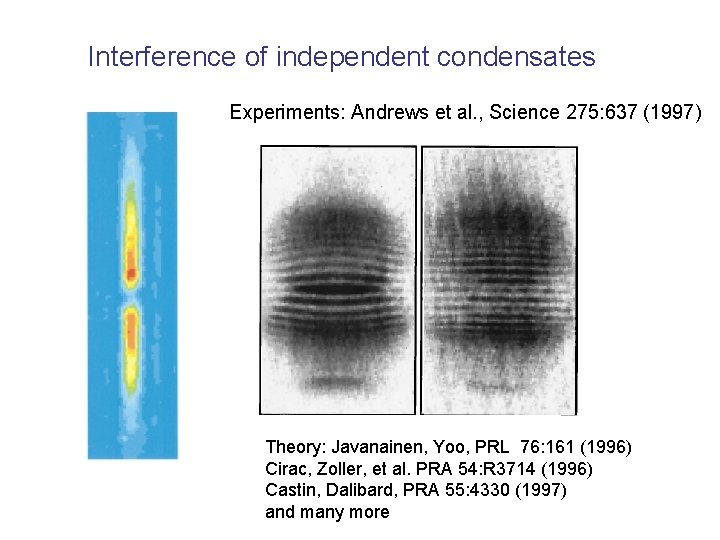 Interference of independent condensates

Experiments: Andrews et al., Science 275:637 (1997)

Theory: Javanainen, Yoo, PRL 76:161 (1996)
Cirac, Zoller, et al. PRA 54:R3714 (1996)
Castin, Dalibard, PRA 55:4330 (1997)
and many more